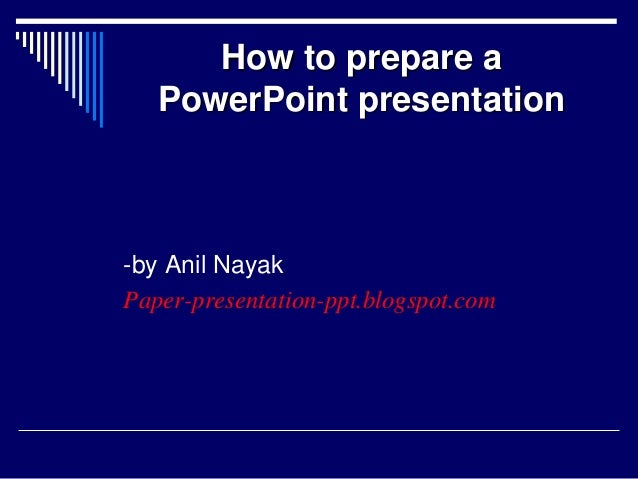 How to prepare a PowerPoint presentation

-by Anil Nayak
Paper-presentation-ppt.blogspot.com